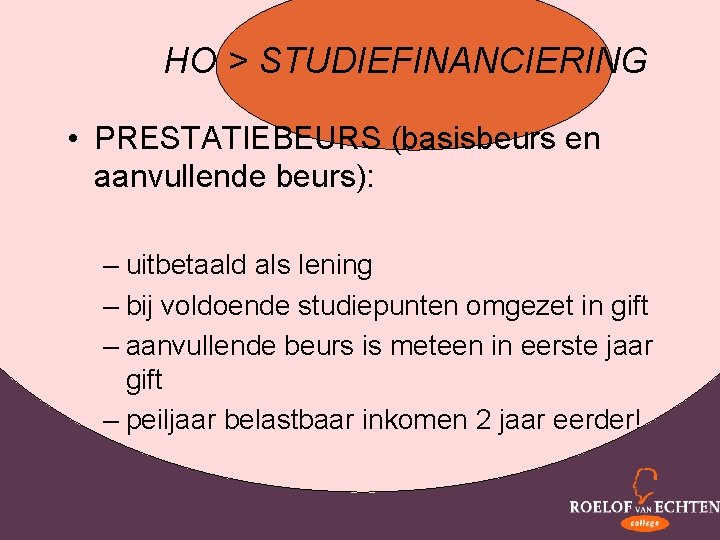 HO > STUDIEFINANCIERING

• PRESTATIEBEURS (basisbeurs en aanvullende beurs):

– uitbetaald als lening
– bij voldoende studiepunten omgezet in gift
– aanvullende beurs is meteen in eerste jaar gift
– peiljaar belastbaar inkomen 2 jaar eerder!

ROELOF VAN ECHTEN college